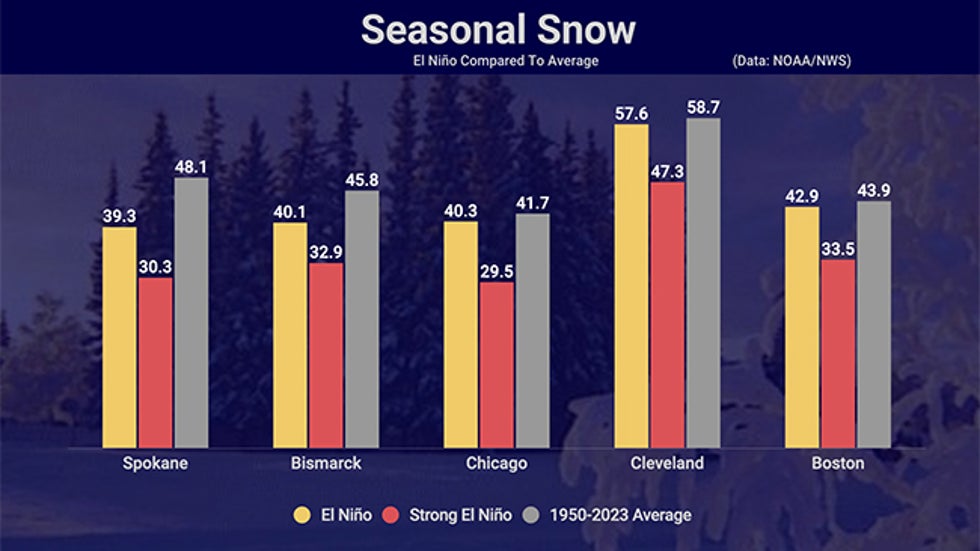 Seasonal Snow
El Niño Compared To Average
(Data: NOAA/NWS)

39.3 30.3 48.1
40.1 32.9 45.8
40.3 29.5 41.7
57.6 47.3 58.7
42.9 33.5 43.9

Spokane Bismarck Chicago Cleveland Boston

El Niño Strong El Niño 1950-2023 Average